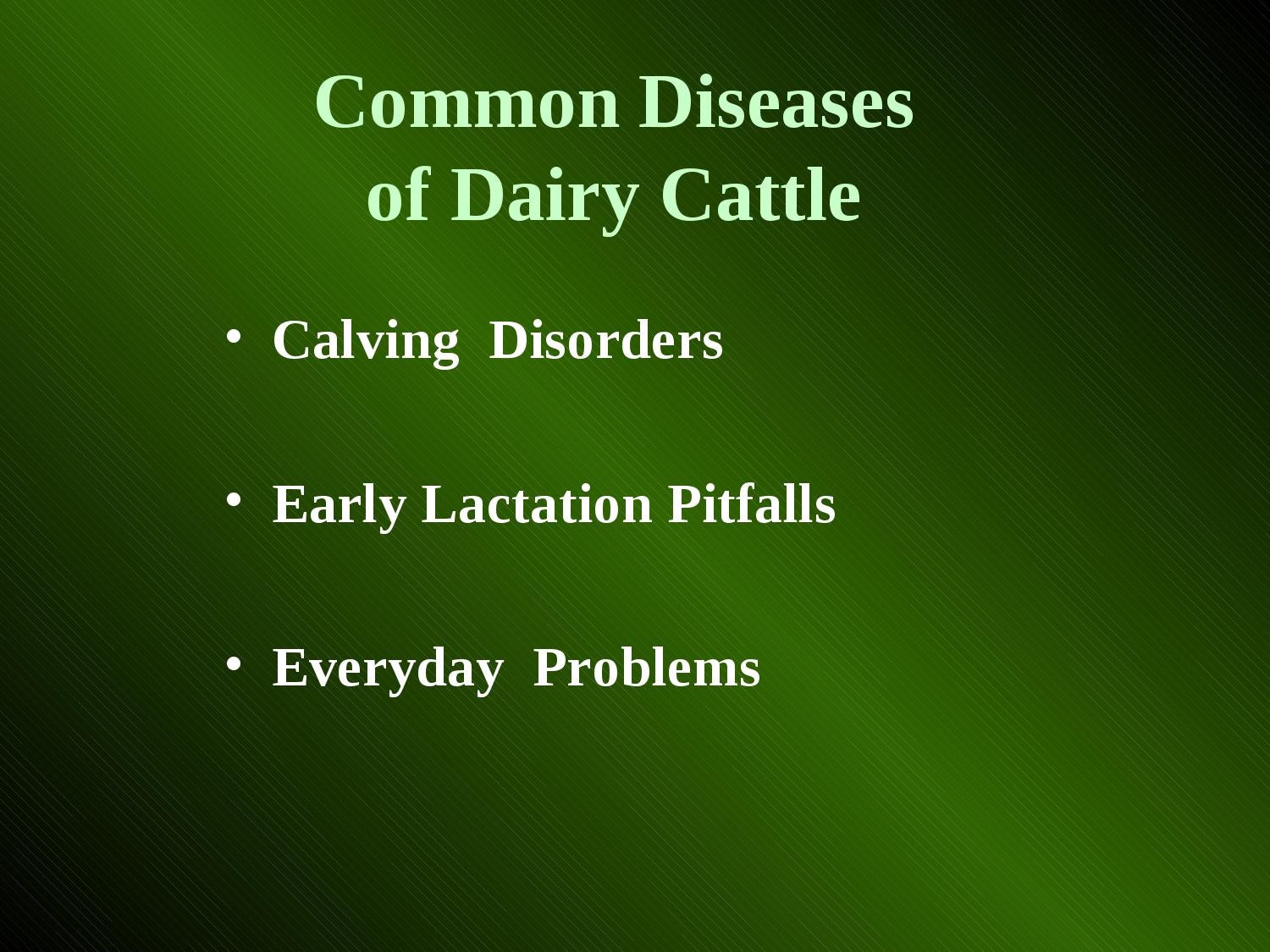 Common Diseases
of Dairy Cattle

• Calving Disorders

• Early Lactation Pitfalls

• Everyday Problems